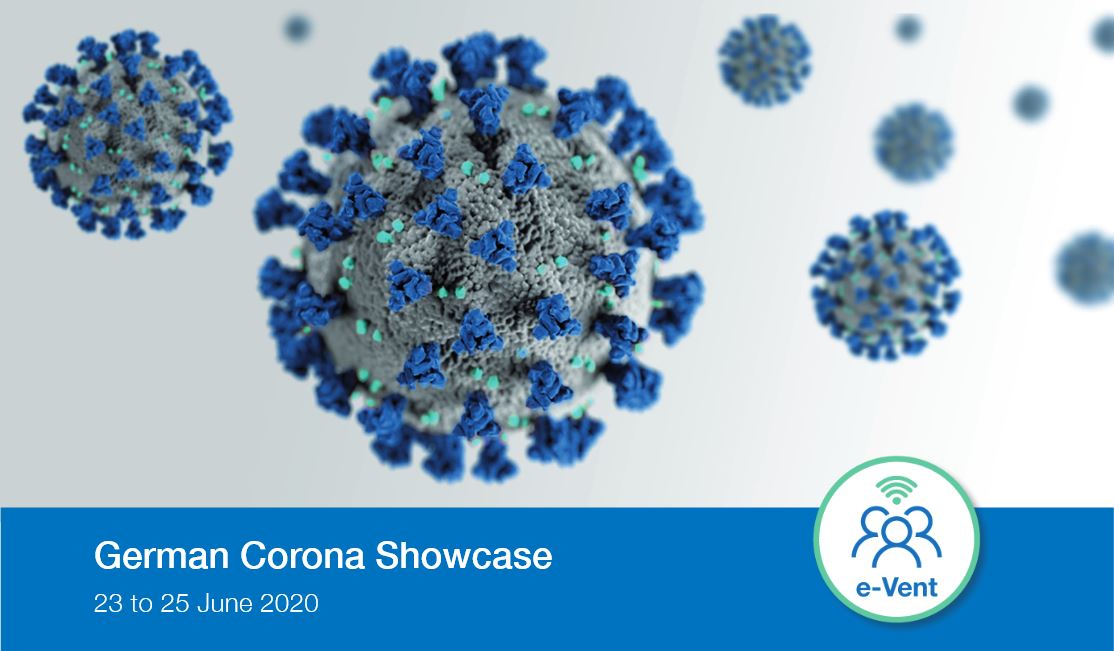 German Corona Showcase

23 to 25 June 2020

e-Vent